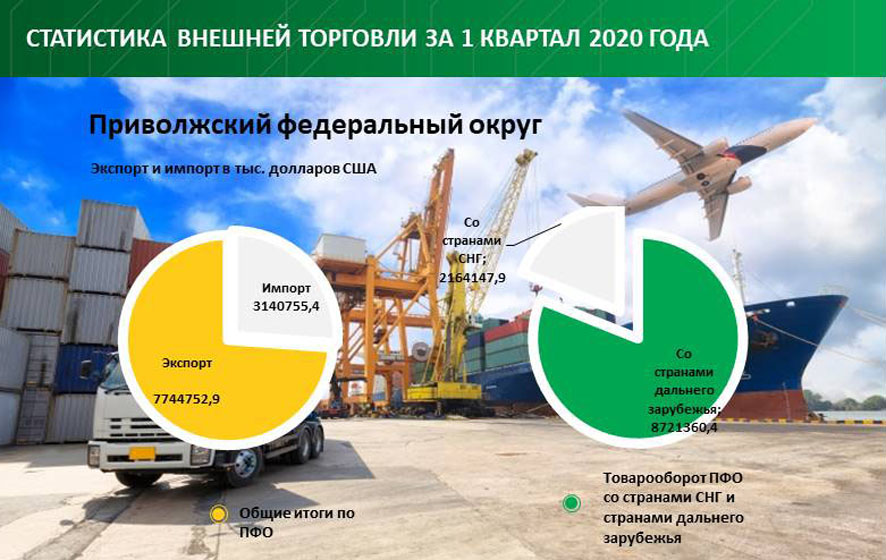 СТАТИСТИКА ВНЕШНЕЙ ТОРГОВЛИ ЗА 1 КВАРТАЛ 2020 ГОДА

Приволжский федеральный округ

Экспорт и импорт в тыс. долларов США

Импорт 3140755,4

Экспорт

7744752,9

Со странами СНГ; 2164147,9

Со странами дальнего зарубежья; 8721360,4

Общие итоги по ПФО

Товарооборот ПФО со странами СНГ и странами дальнего зарубежья